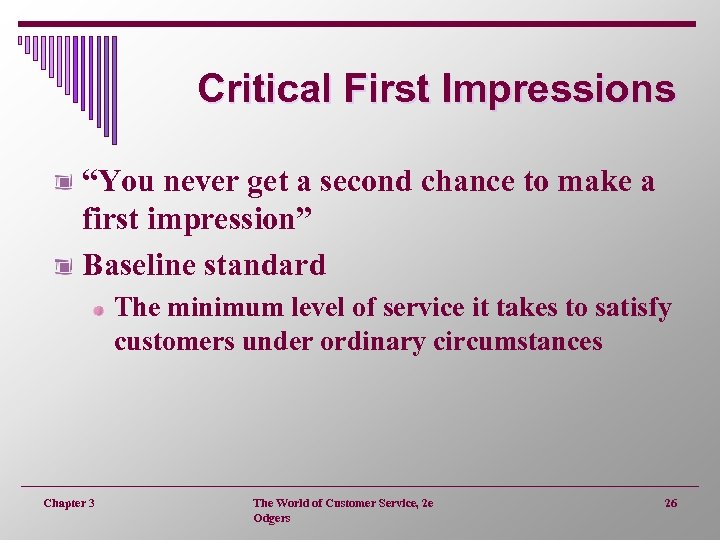 Critical First Impressions

“You never get a second chance to make a first impression”

Baseline standard

The minimum level of service it takes to satisfy customers under ordinary circumstances

Chapter 3

The World of Customer Service, 2e
Odgers

26